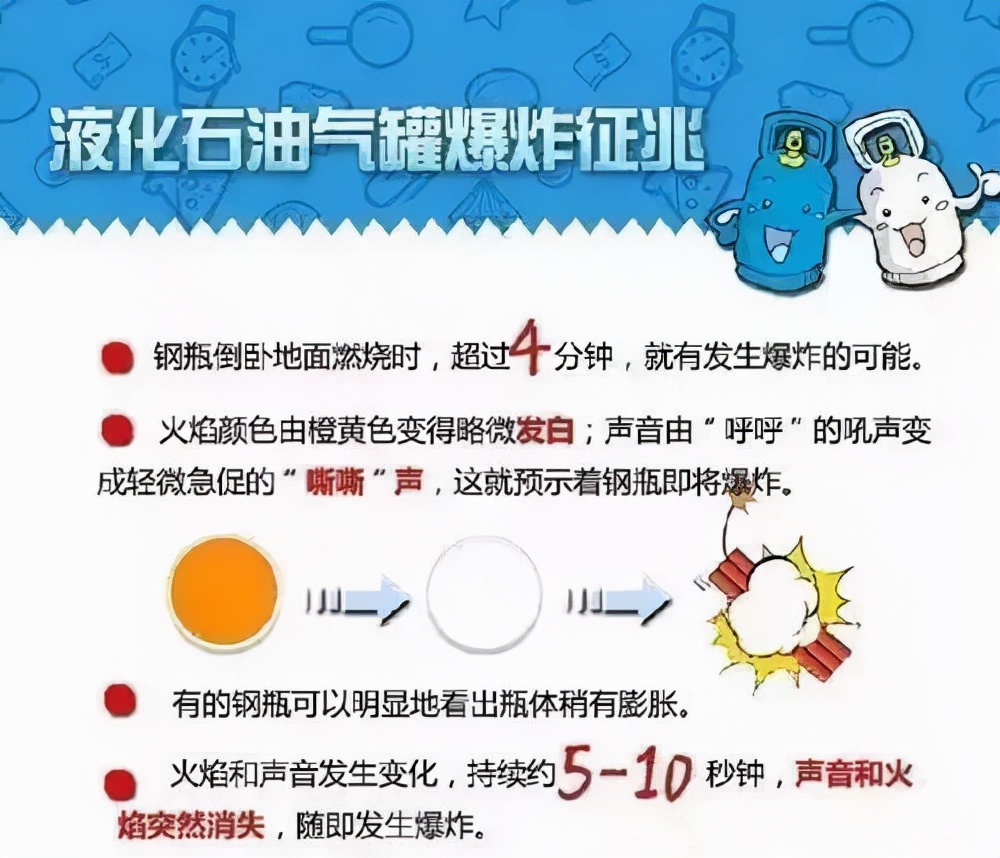 液化石油气罐爆炸征兆

钢瓶倒卧地面燃烧时，超过4分钟，就有发生爆炸的可能。

火焰颜色由橙黄色变得略微发白；声音由“呼呼”的吼声变成轻微急促的“嘶嘶”声，这就预示着钢瓶即将爆炸。

有的钢瓶可以明显地看出瓶体稍有膨胀。

火焰和声音发生变化，持续约5-10秒钟，声音和火焰突然消失，随即发生爆炸。